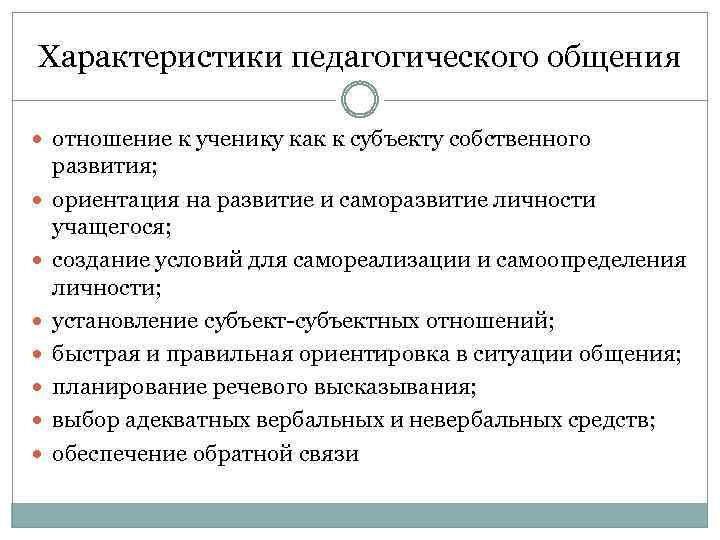 Характеристики педагогического общения

- отношение к ученику как к субъекту собственного развития;
- ориентация на развитие и саморазвитие личности учащегося;
- создание условий для самореализации и самоопределения личности;
- установление субъект-субъектных отношений;
- быстрая и правильная ориентировка в ситуации общения;
- планирование речевого высказывания;
- выбор адекватных вербальных и невербальных средств;
- обеспечение обратной связи